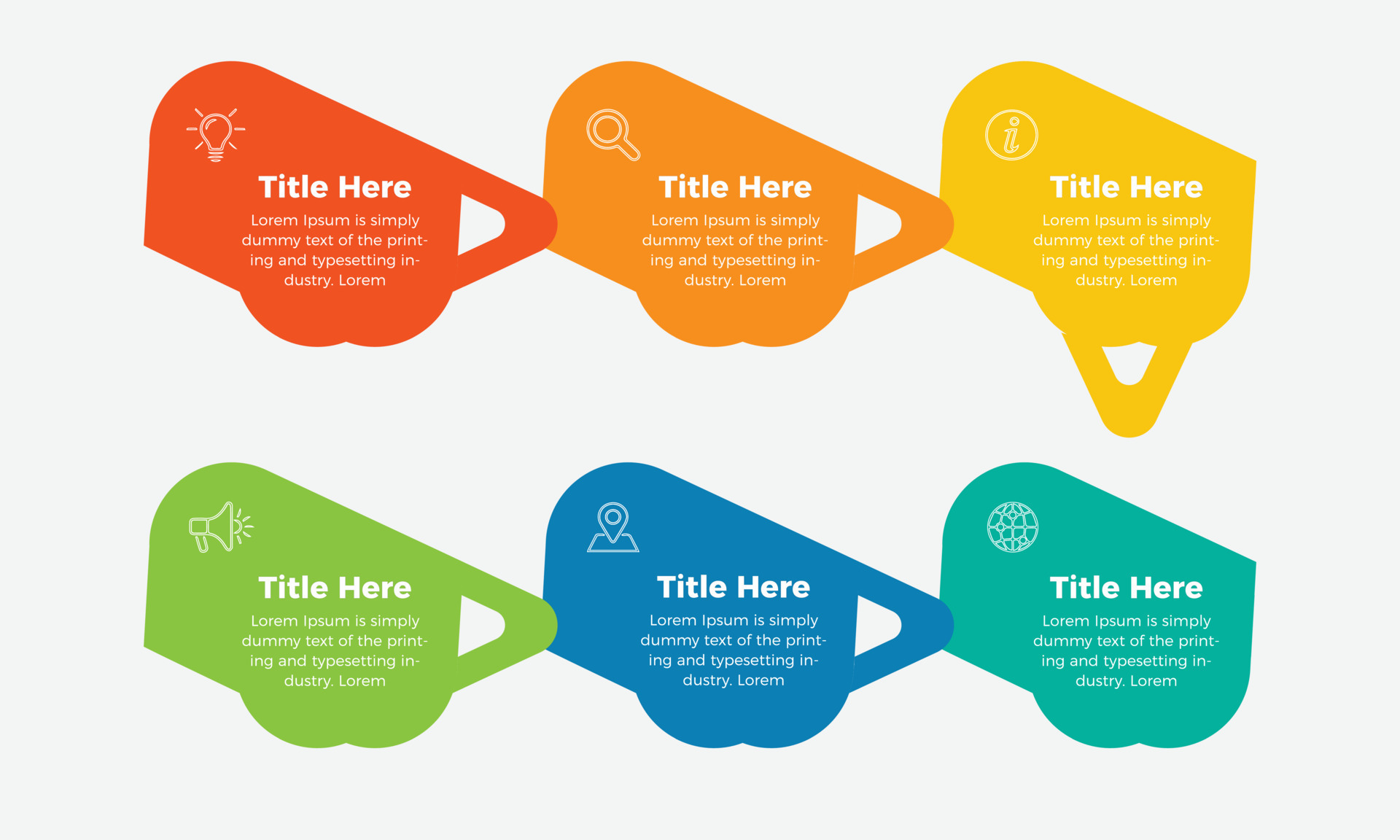 Title Here
Lorem Ipsum is simply dummy text of the printing and typesetting industry. Lorem

Title Here
Lorem Ipsum is simply dummy text of the printing and typesetting industry. Lorem

Title Here
Lorem Ipsum is simply dummy text of the printing and typesetting industry. Lorem

Title Here
Lorem Ipsum is simply dummy text of the printing and typesetting industry. Lorem

Title Here
Lorem Ipsum is simply dummy text of the printing and typesetting industry. Lorem

Title Here
Lorem Ipsum is simply dummy text of the printing and typesetting industry. Lorem